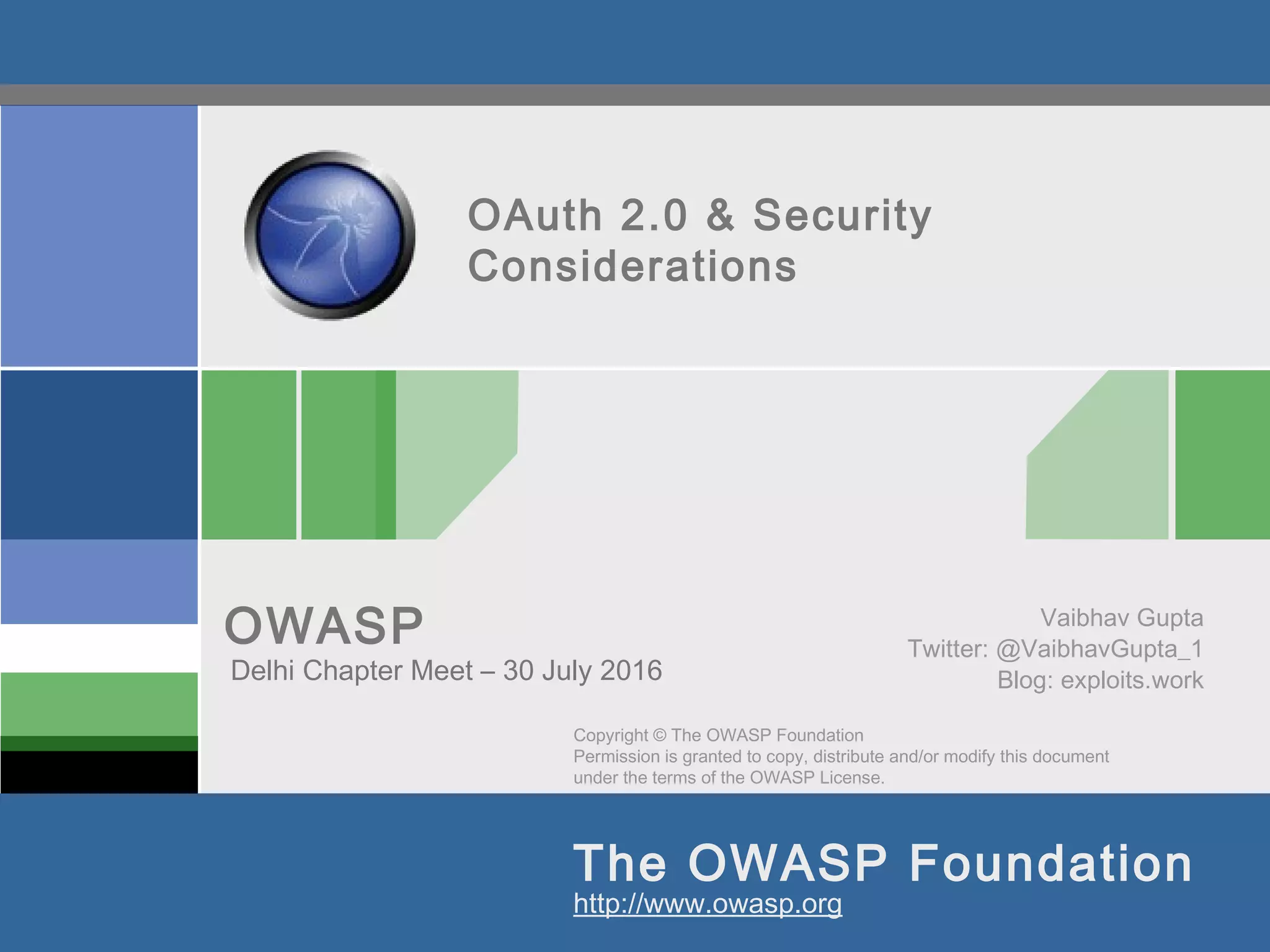 OAuth 2.0 & Security Considerations

OWASP
Delhi Chapter Meet – 30 July 2016

Vaibhav Gupta
Twitter: @VaibhavGupta_1
Blog: exploits.work

Copyright © The OWASP Foundation
Permission is granted to copy, distribute and/or modify this document under the terms of the OWASP License.

The OWASP Foundation
http://www.owasp.org